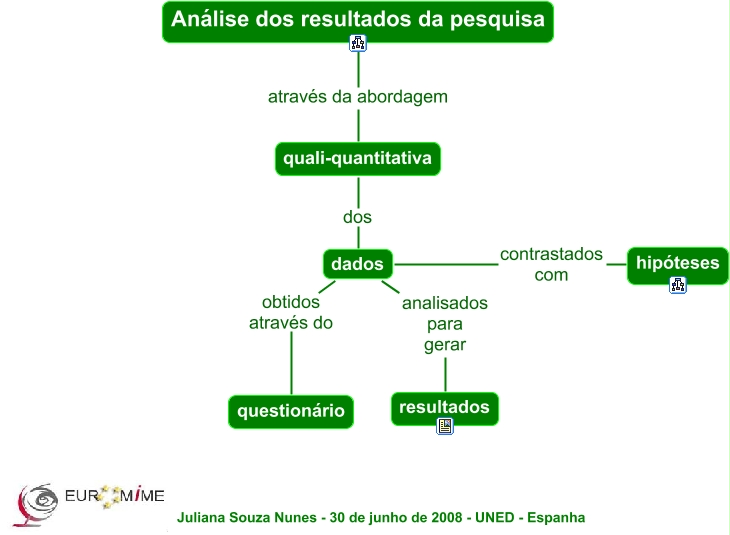 Análise dos resultados da pesquisa

através da abordagem

quali-quantitativa

dos

dados

contrastados com

hipóteses

obtidos através do

questionário

analisados para gerar

resultados

EUROMIME

Juliana Souza Nunes - 30 de junho de 2008 - UNED - Espanha